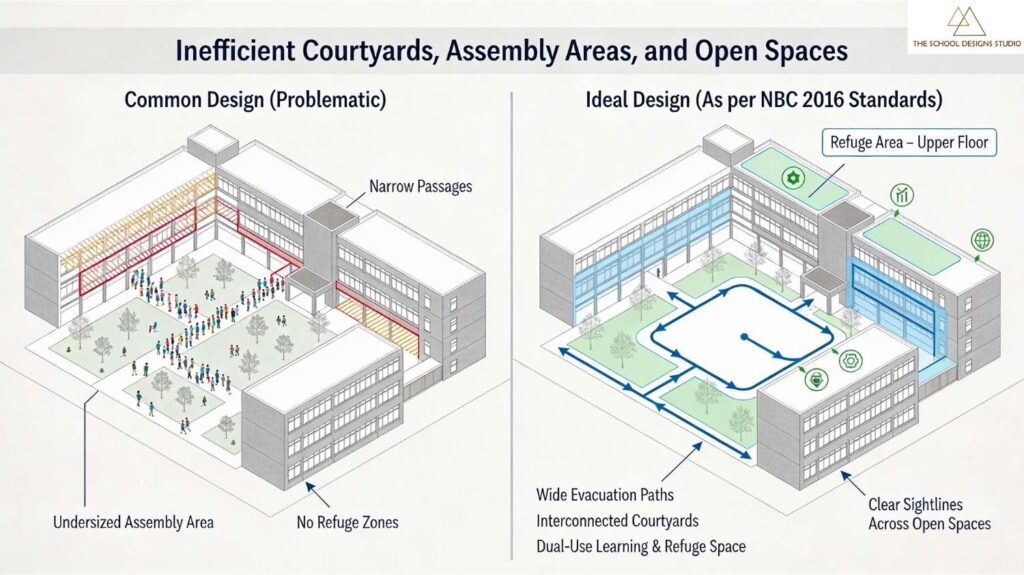 THE SCHOOL DESIGNS STUDIO

Inefficient Courtyards, Assembly Areas, and Open Spaces

Common Design (Problematic)

Narrow Passages

Undersized Assembly Area

No Refuge Zones

Ideal Design (As per NBC 2016 Standards)

Refuge Area – Upper Floor

Wide Evacuation Paths

Interconnected Courtyards

Dual-Use Learning & Refuge Space

Clear Sightlines Across Open Spaces